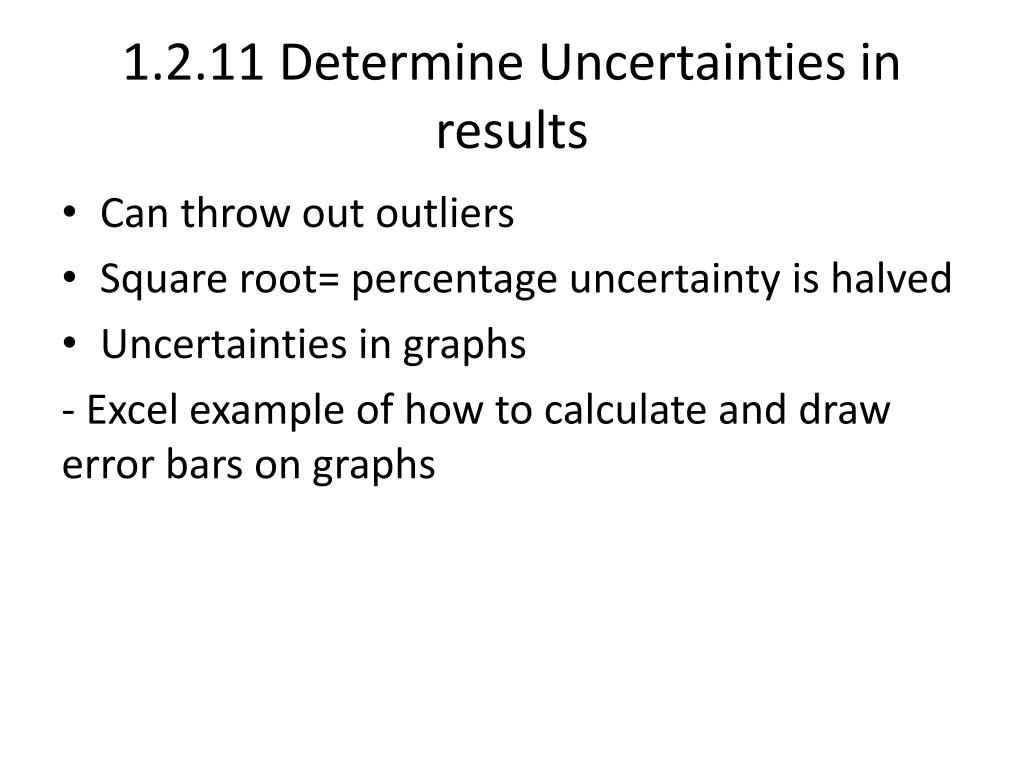 1.2.11 Determine Uncertainties in results

• Can throw out outliers
• Square root= percentage uncertainty is halved
• Uncertainties in graphs

- Excel example of how to calculate and draw error bars on graphs